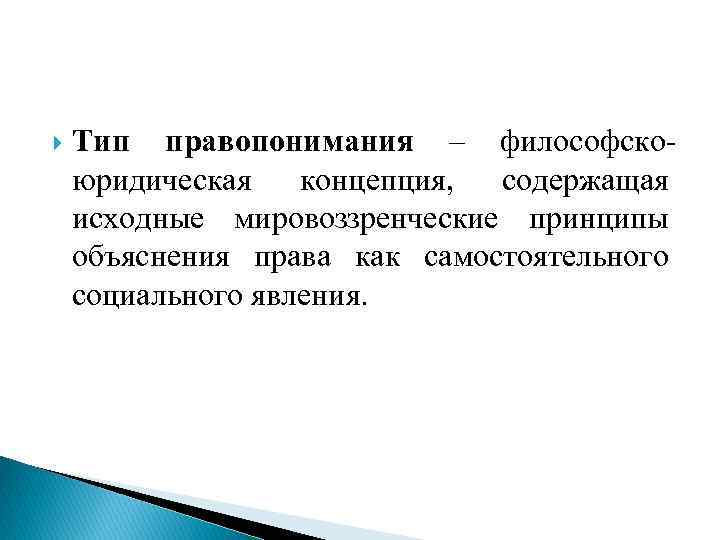 Тип правопонимания – философско-юридическая концепция, содержащая исходные мировоззренческие принципы объяснения права как самостоятельного социального явления.